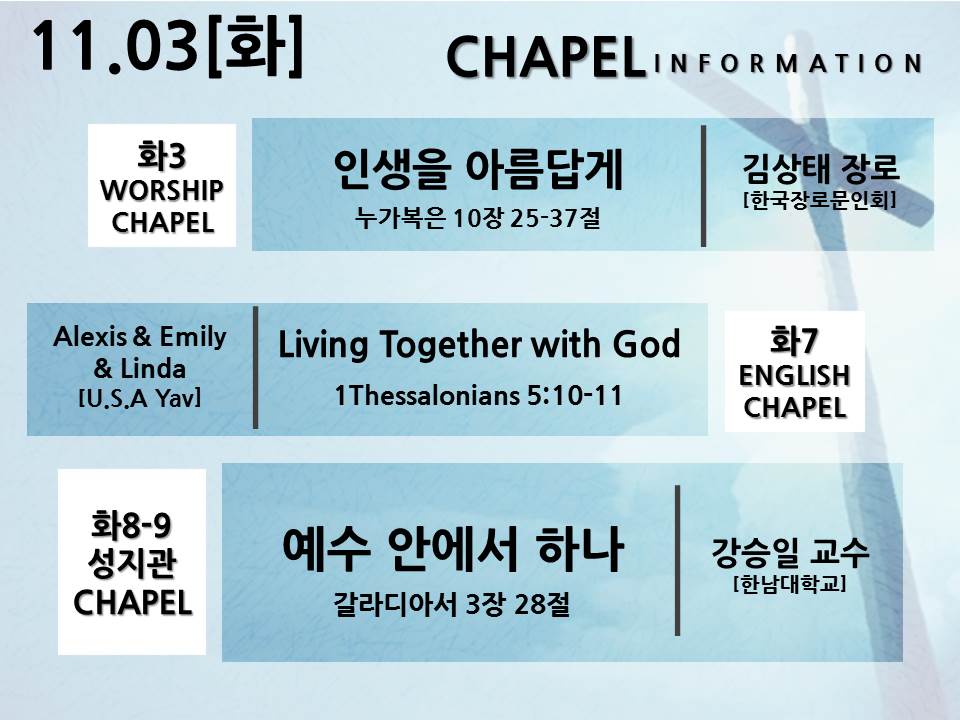 11.03[화]

CHAPEL INFORMATION

화3
WORSHIP
CHAPEL

인생을 아름답게
누가복은 10장 25-37절

김상태 장로
[한국장로문인회]

Alexis & Emily & Linda
[U.S.A Yav]

Living Together with God
1Thessalonians 5:10-11

화7
ENGLISH
CHAPEL

화8-9
성지관
CHAPEL

예수 안에서 하나
갈라디아서 3장 28절

강승일 교수
[한남대학교]